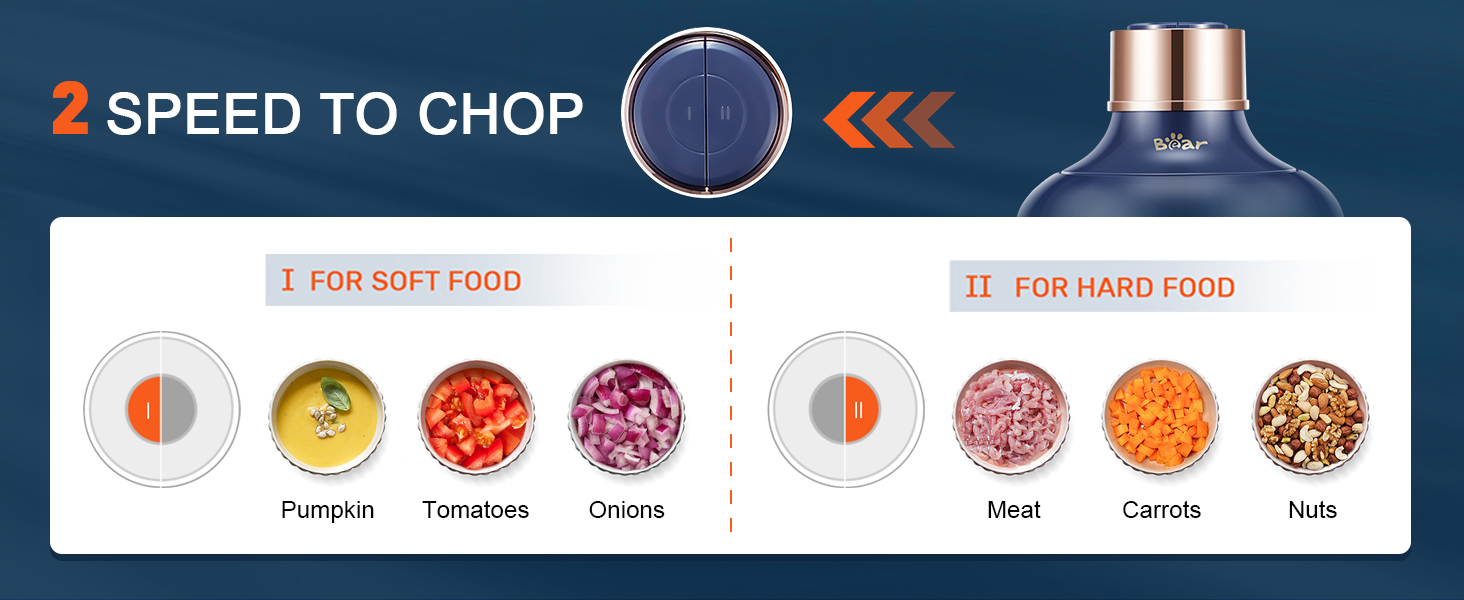 2 SPEED TO CHOP

I II

Bear

I FOR SOFT FOOD

I

Pumpkin Tomatoes Onions

II FOR HARD FOOD

II

Meat Carrots Nuts